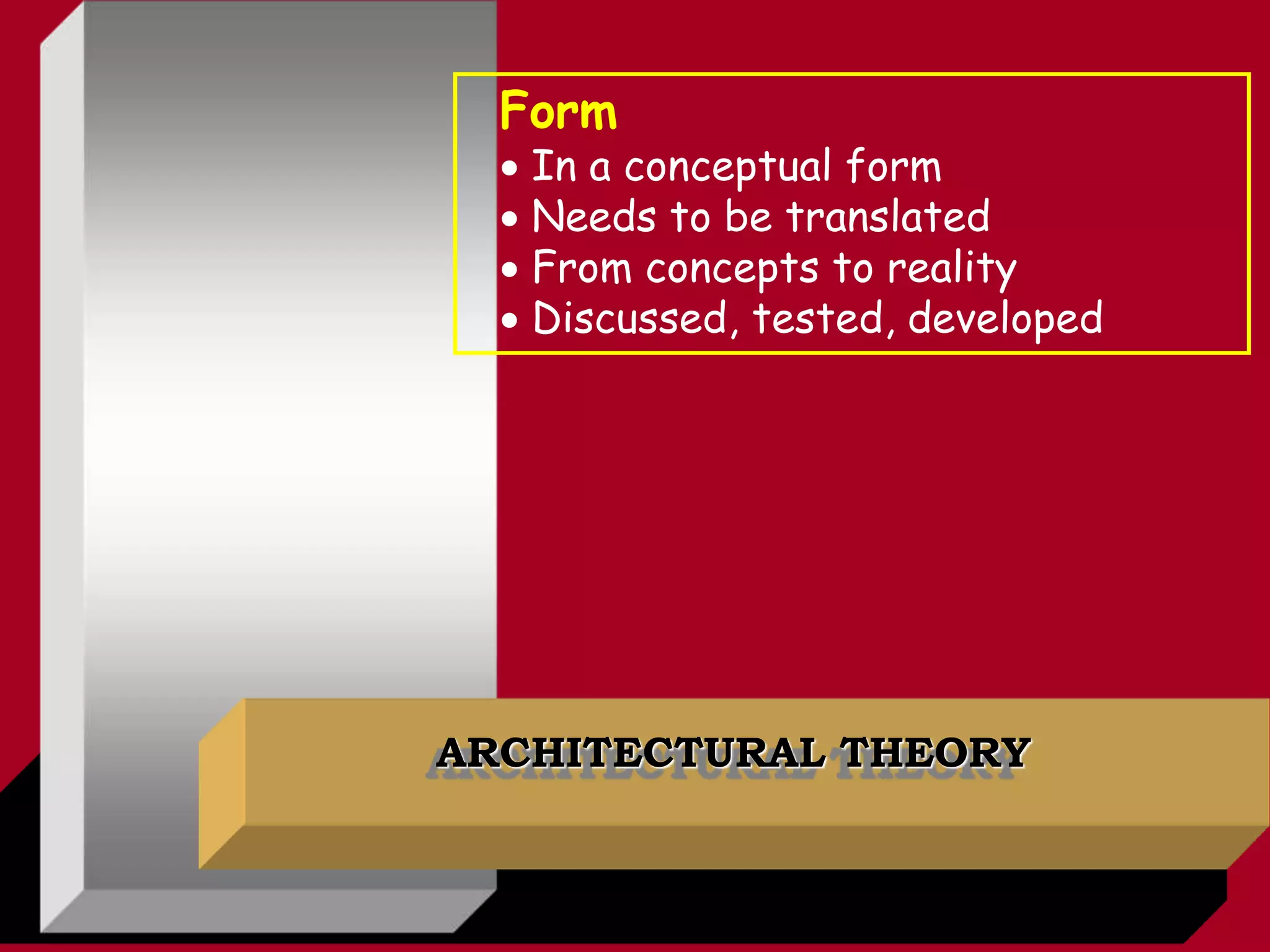 Form
• In a conceptual form
• Needs to be translated
• From concepts to reality
• Discussed, tested, developed

ARCHITECTURAL THEORY